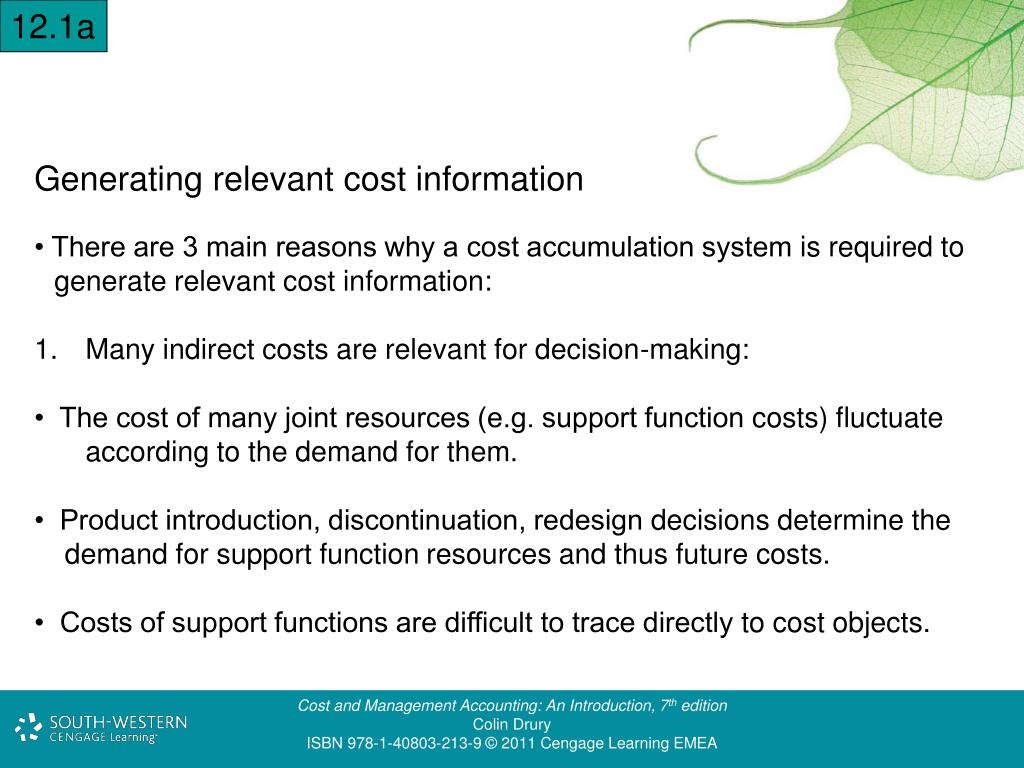 12.1a

Generating relevant cost information

• There are 3 main reasons why a cost accumulation system is required to generate relevant cost information:

1. Many indirect costs are relevant for decision-making:

• The cost of many joint resources (e.g. support function costs) fluctuate according to the demand for them.

• Product introduction, discontinuation, redesign decisions determine the demand for support function resources and thus future costs.

• Costs of support functions are difficult to trace directly to cost objects.

SOUTH-WESTERN CENGAGE Learning

Cost and Management Accounting: An Introduction, 7$^{th}$ edition
Colin Drury
ISBN 978-1-40803-213-9 © 2011 Cengage Learning EMEA